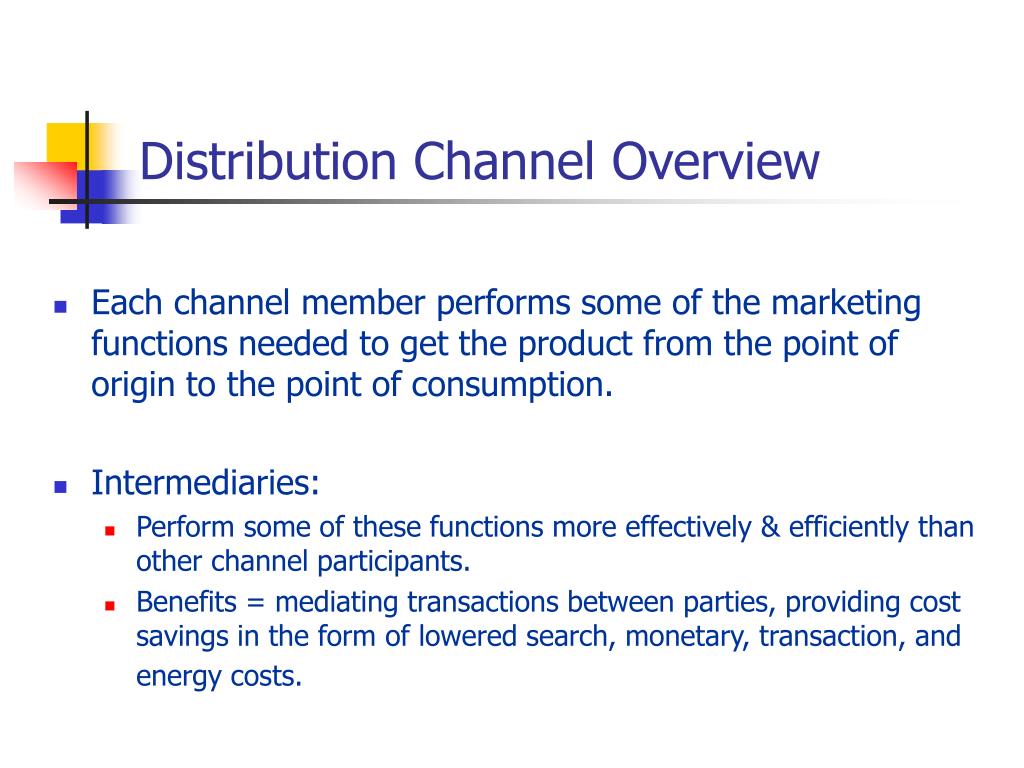 Distribution Channel Overview

- Each channel member performs some of the marketing functions needed to get the product from the point of origin to the point of consumption.

- Intermediaries:
  - Perform some of these functions more effectively & efficiently than other channel participants.
  - Benefits = mediating transactions between parties, providing cost savings in the form of lowered search, monetary, transaction, and energy costs.